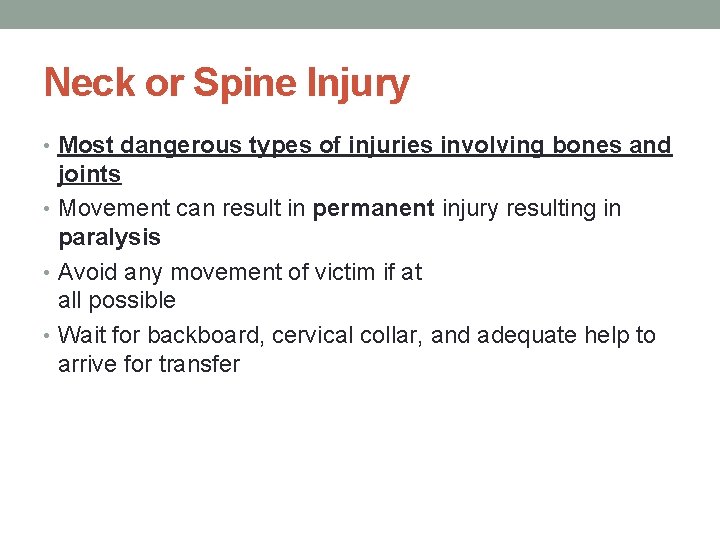 Neck or Spine Injury

• Most dangerous types of injuries involving bones and joints
• Movement can result in permanent injury resulting in paralysis
• Avoid any movement of victim if at all possible
• Wait for backboard, cervical collar, and adequate help to arrive for transfer